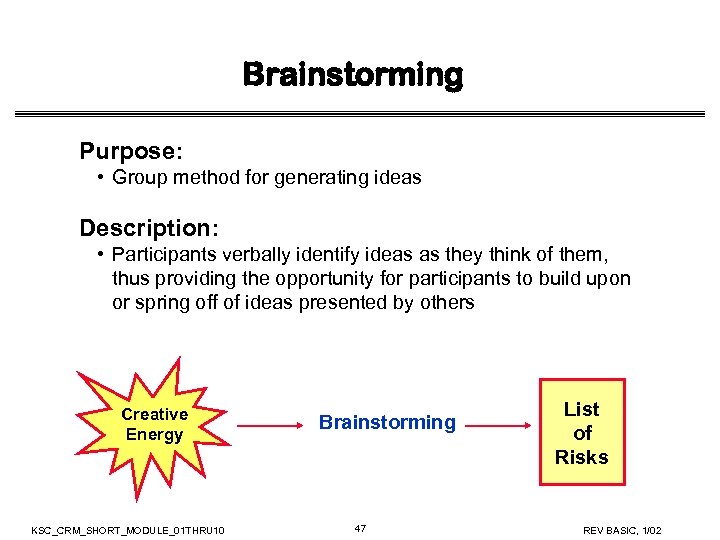 Brainstorming

Purpose:
• Group method for generating ideas

Description:
• Participants verbally identify ideas as they think of them, thus providing the opportunity for participants to build upon or spring off of ideas presented by others

Creative Energy

Brainstorming

List of Risks

KSC_CRM_SHORT_MODULE_01THRU10

47

REV BASIC, 1/02